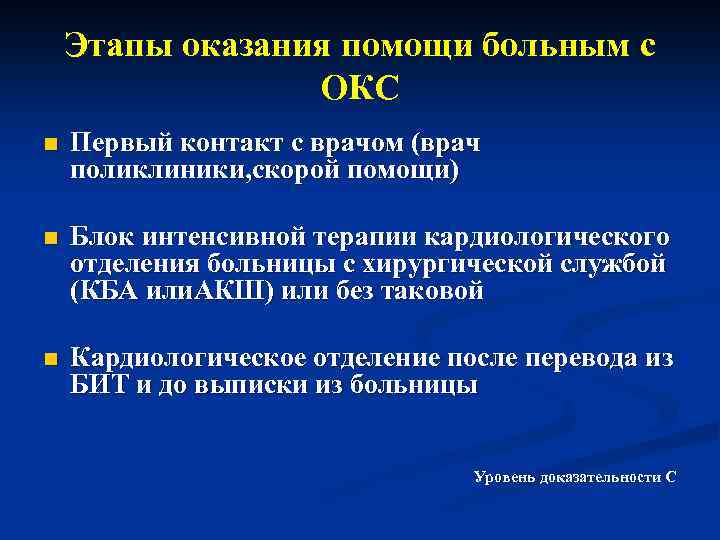 Этапы оказания помощи больным с ОКС

Первый контакт с врачом (врач поликлиники,скорой помощи)

Блок интенсивной терапии кардиологического отделения больницы с хирургической службой (КБА илиАКШ) или без таковой

Кардиологическое отделение после перевода из БИТ и до выписки из больницы

Уровень доказательности С